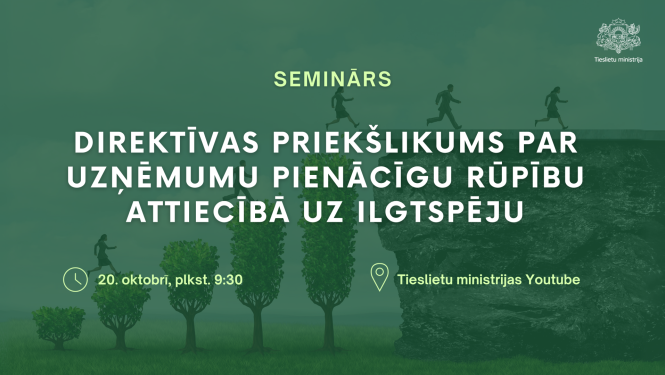 Tieslietu ministrija

SEMINĀRS

DIREKTĪVAS PRIEKŠLIKUMS PAR UZŅĒMUMU PIENĀCĪGU RŪPĪBU ATTIECĪBĀ UZ ILGTSPĒJU

20. oktobrī, plkst. 9:30

Tieslietu ministrijas Youtube